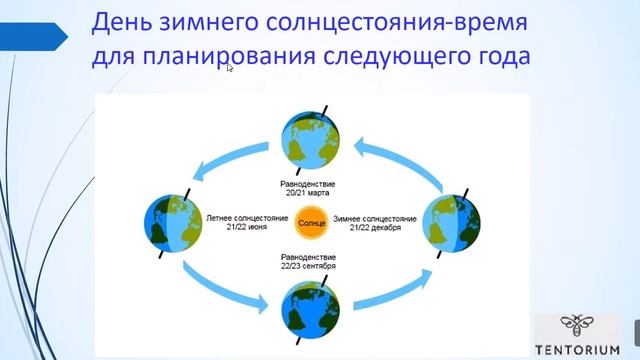 День зимнего солнцестояния-время для планирования следующего года

Равноденствие
20/21 марта

Летнее солнцестояние
21/22 июня

Солнце

Зимнее солнцестояние
21/22 декабря

Равноденствие
22/23 сентября

TENTORIUM